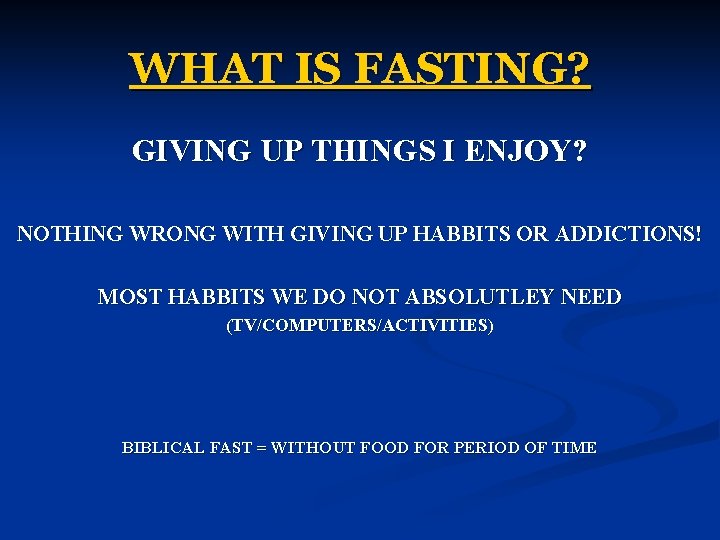 WHAT IS FASTING?

GIVING UP THINGS I ENJOY?

NOTHING WRONG WITH GIVING UP HABBITS OR ADDICTIONS!

MOST HABBITS WE DO NOT ABSOLUTLEY NEED
(TV/COMPUTERS/ACTIVITIES)

BIBLICAL FAST = WITHOUT FOOD FOR PERIOD OF TIME